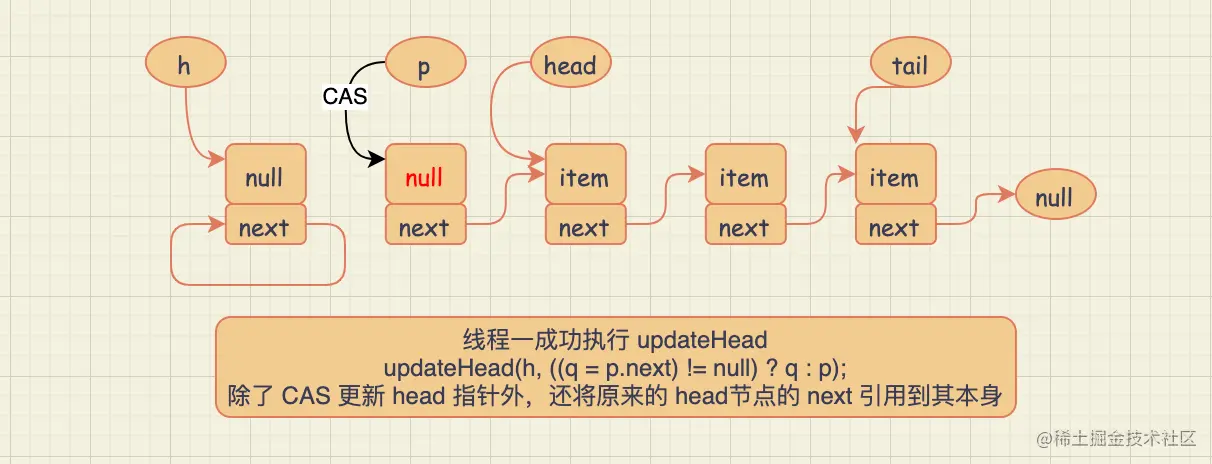 h

p

head

tail

CAS

null

next

null

next

item

next

item

next

item

next

null

线程一成功执行 updateHead
updateHead(h, ((q = p.next) != null) ? q : p);
除了 CAS 更新 head 指针外，还将原来的 head节点的 next 引用到其本身

@稀土掘金技术社区